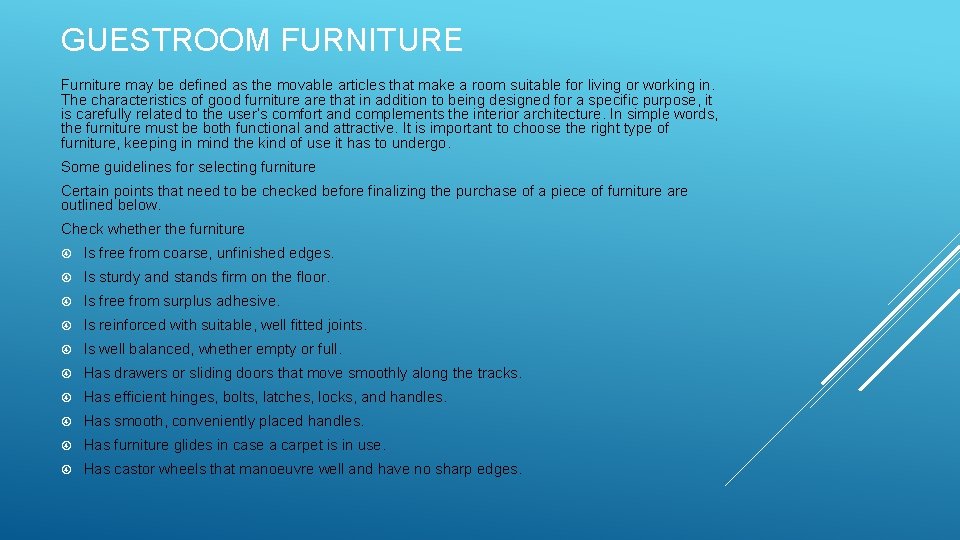 GUESTROOM FURNITURE

Furniture may be defined as the movable articles that make a room suitable for living or working in. The characteristics of good furniture are that in addition to being designed for a specific purpose, it is carefully related to the user's comfort and complements the interior architecture. In simple words, the furniture must be both functional and attractive. It is important to choose the right type of furniture, keeping in mind the kind of use it has to undergo.

Some guidelines for selecting furniture

Certain points that need to be checked before finalizing the purchase of a piece of furniture are outlined below.

Check whether the furniture

Is free from coarse, unfinished edges.

Is sturdy and stands firm on the floor.

Is free from surplus adhesive.

Is reinforced with suitable, well fitted joints.

Is well balanced, whether empty or full.

Has drawers or sliding doors that move smoothly along the tracks.

Has efficient hinges, bolts, latches, locks, and handles.

Has smooth, conveniently placed handles.

Has furniture glides in case a carpet is in use.

Has castor wheels that manoeuvre well and have no sharp edges.